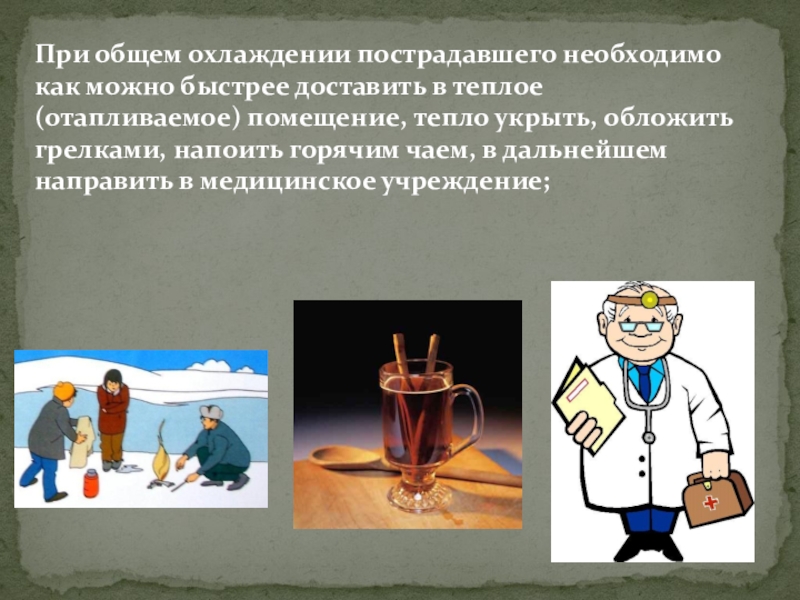 При общем охлаждении пострадавшего необходимо как можно быстрее доставить в теплое (отапливаемое) помещение, тепло укрыть, обложить грелками, напоить горячим чаем, в дальнейшем направить в медицинское учреждение;